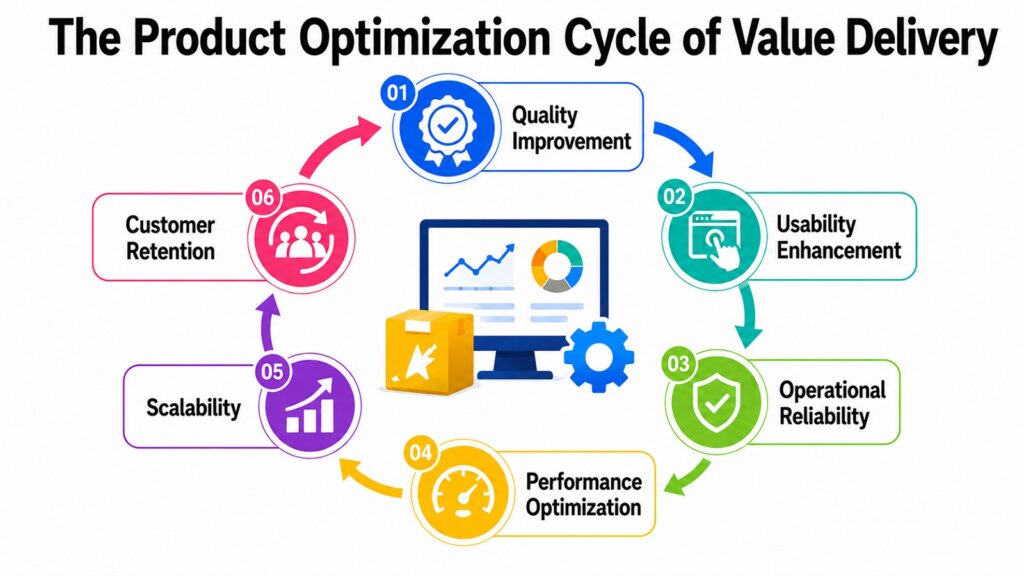 The Product Optimization Cycle of Value Delivery

01 Quality Improvement

02 Usability Enhancement

03 Operational Reliability

04 Performance Optimization

05 Scalability

06 Customer Retention